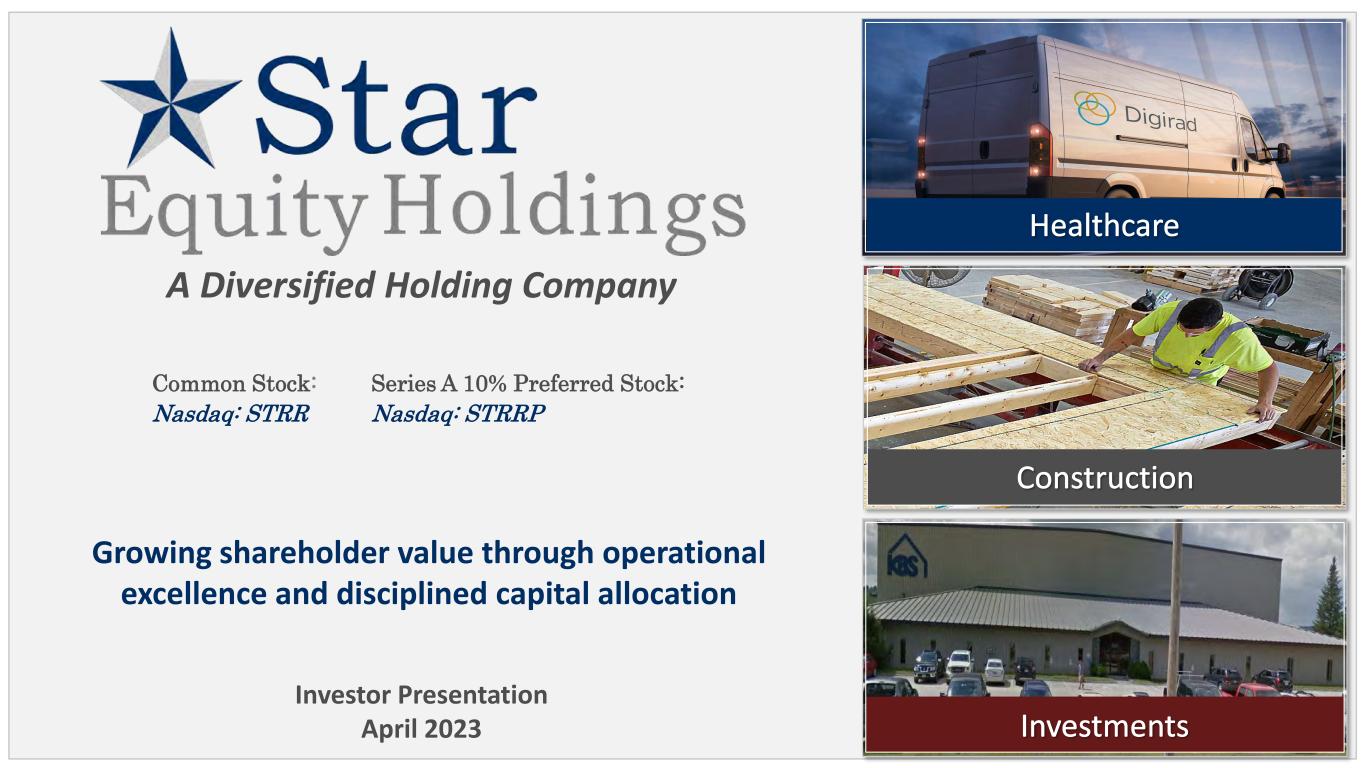 Star Equity Holdings

A Diversified Holding Company

Common Stock: Nasdaq: STRR

Series A 10% Preferred Stock: Nasdaq: STRRP

Growing shareholder value through operational excellence and disciplined capital allocation

Investor Presentation
April 2023

Digirad

Healthcare

Construction

KBS

Investments